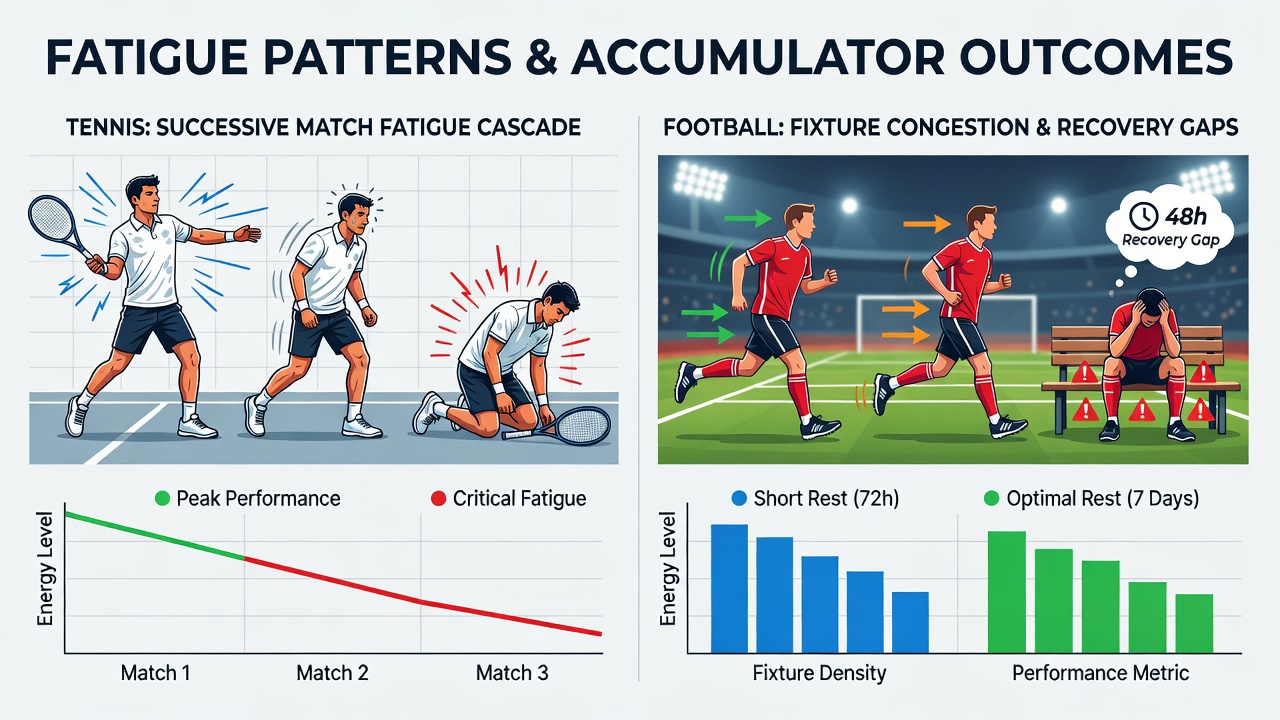 FATIGUE PATTERNS & ACCUMULATOR OUTCOMES

TENNIS: SUCCESSIVE MATCH FATIGUE CASCADE

Peak Performance

Critical Fatigue

Energy Level

Match 1

Match 2

Match 3

FOOTBALL: FIXTURE CONGESTION & RECOVERY GAPS

48h
Recovery Gap

Short Rest (72h)

Optimal Rest (7 Days)

Energy Level

Fixture Density

Performance Metric